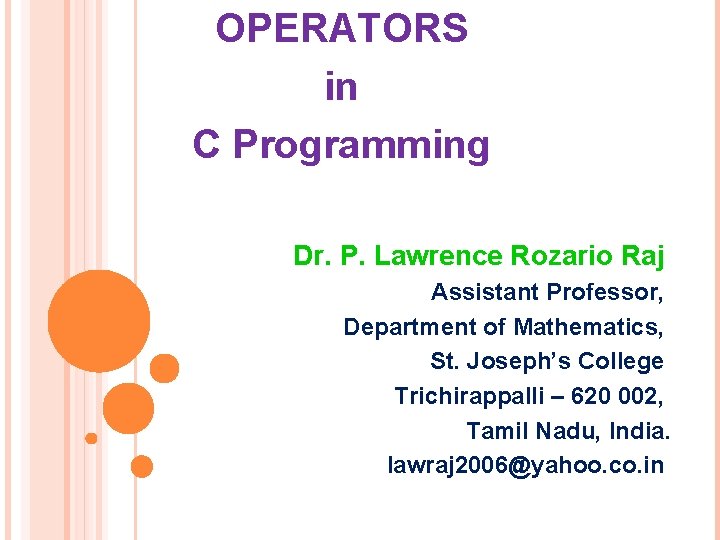 OPERATORS
in
C Programming

Dr. P. Lawrence Rozario Raj
Assistant Professor,
Department of Mathematics,
St. Joseph's College
Trichirappalli – 620 002,
Tamil Nadu, India.
lawraj2006@yahoo.co.in